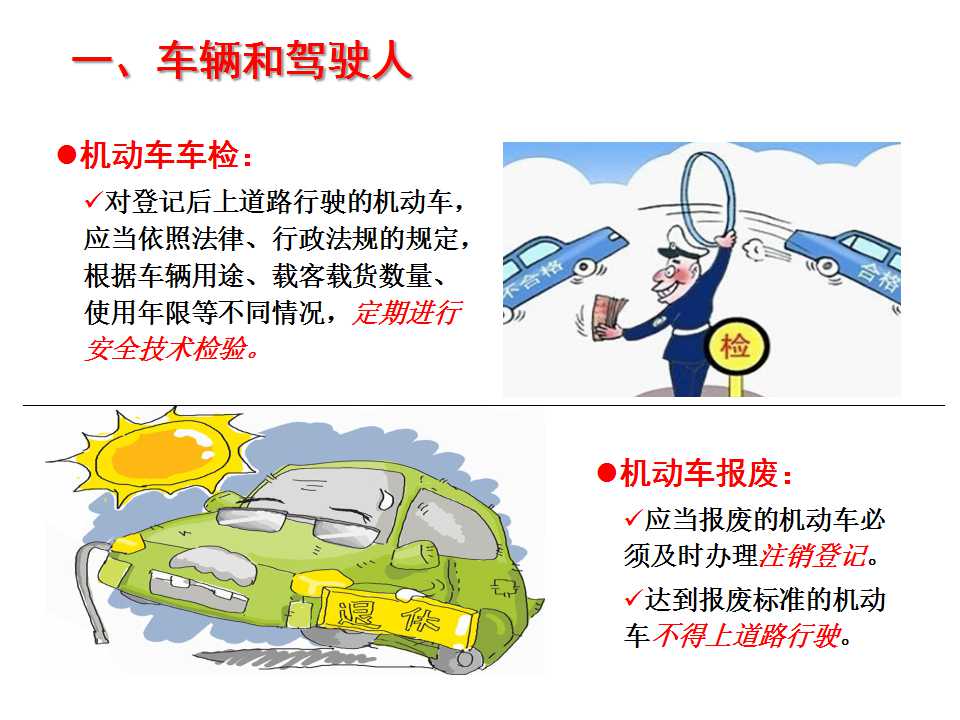 一、车辆和驾驶人

●机动车车检：

✓对登记后上道路行驶的机动车，应当依照法律、行政法规的规定，根据车辆用途、载客载货数量、使用年限等不同情况，定期进行安全技术检验。

不合格

合格

检

退休

●机动车报废：

✓应当报废的机动车必须及时办理注销登记。

✓达到报废标准的机动车不得上道路行驶。